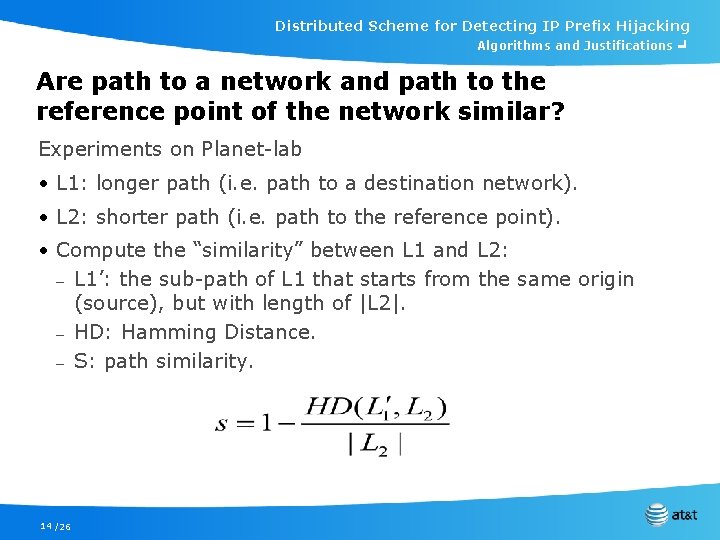 Distributed Scheme for Detecting IP Prefix Hijacking
Algorithms and Justifications ↵

Are path to a network and path to the reference point of the network similar?

Experiments on Planet-lab

• L1: longer path (i.e. path to a destination network).

• L2: shorter path (i.e. path to the reference point).

• Compute the "similarity" between L1 and L2:
– L1': the sub-path of L1 that starts from the same origin (source), but with length of |L2|.
– HD: Hamming Distance.
– S: path similarity.

$s = 1 - \frac{HD(L_1', L_2)}{|L_2|}$

14 /26

at&t